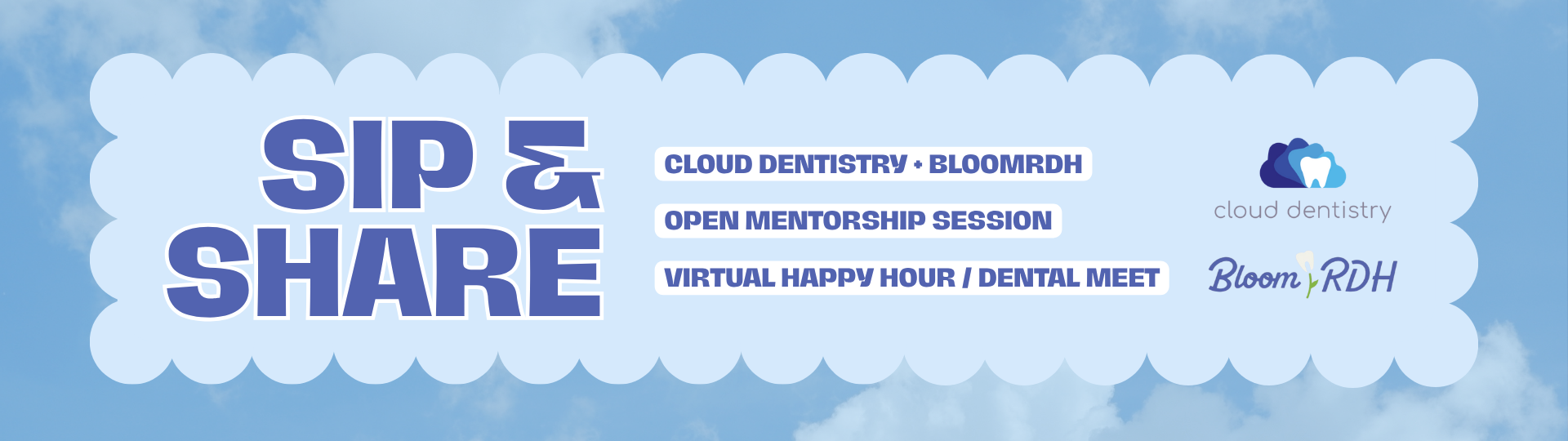 SIP &
SHARE

CLOUD DENTISTRY + BLOOMRDH

OPEN MENTORSHIP SESSION

VIRTUAL HAPPY HOUR / DENTAL MEET

cloud dentistry

Bloom RDH